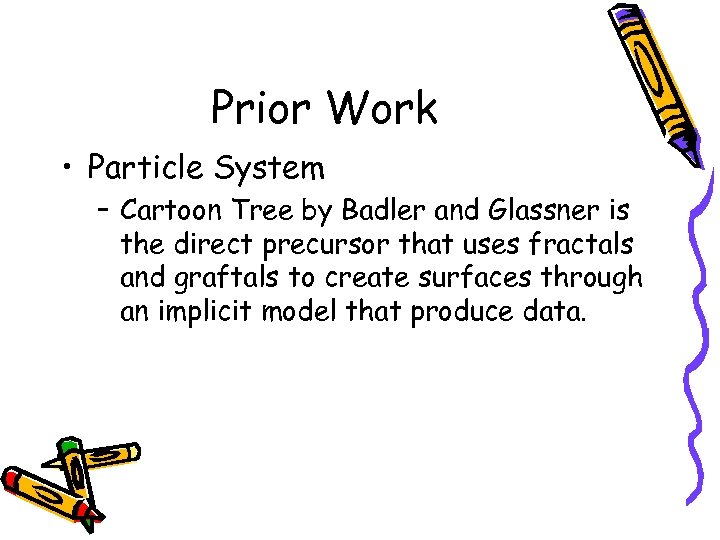 Prior Work

• Particle System
  – Cartoon Tree by Badler and Glassner is the direct precursor that uses fractals and graftals to create surfaces through an implicit model that produce data.